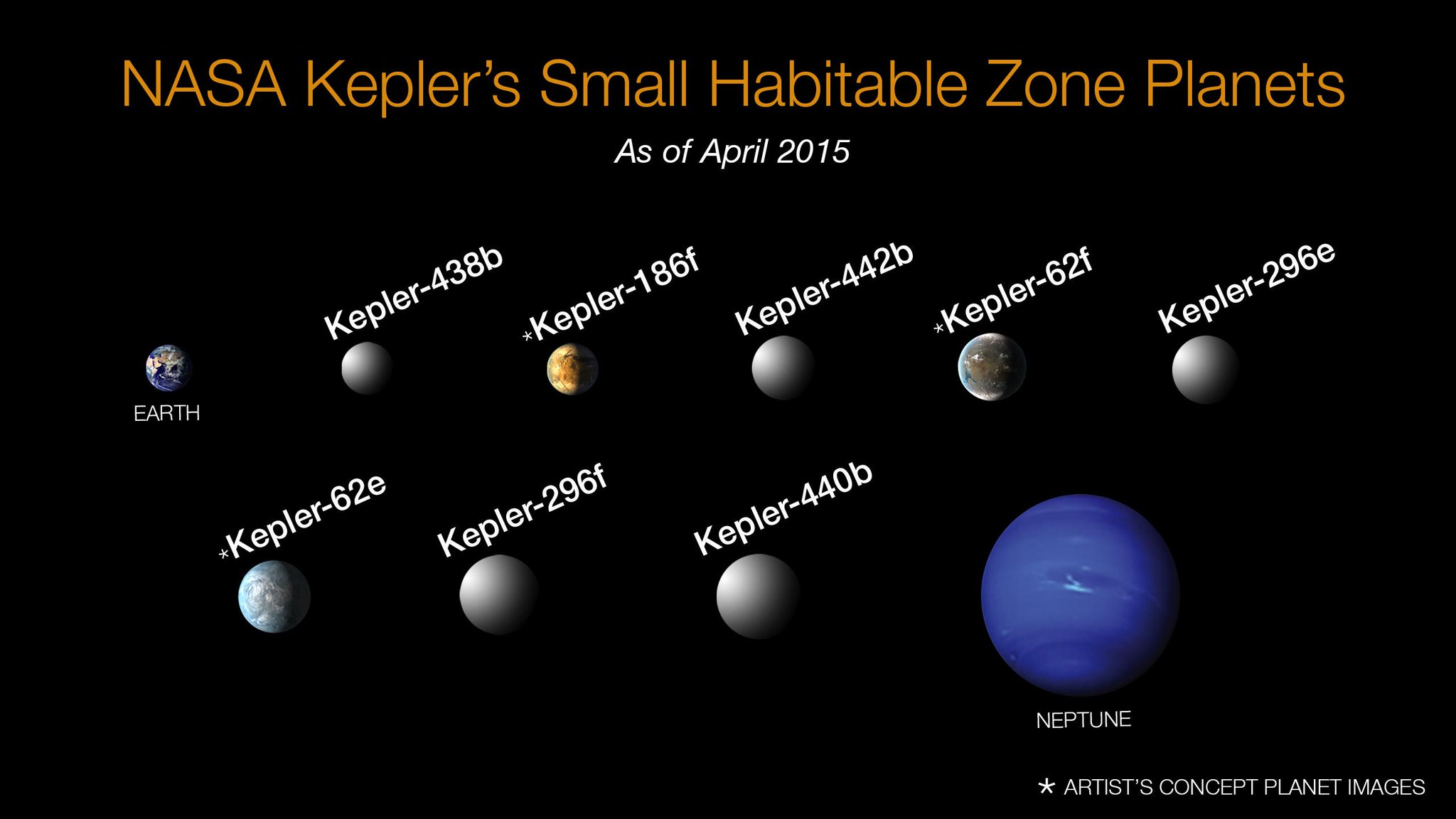 NASA Kepler's Small Habitable Zone Planets

As of April 2015

EARTH

Kepler-438b

*Kepler-186f

Kepler-442b

*Kepler-62f

Kepler-296e

*Kepler-62e

Kepler-296f

Kepler-440b

NEPTUNE

* ARTIST'S CONCEPT PLANET IMAGES